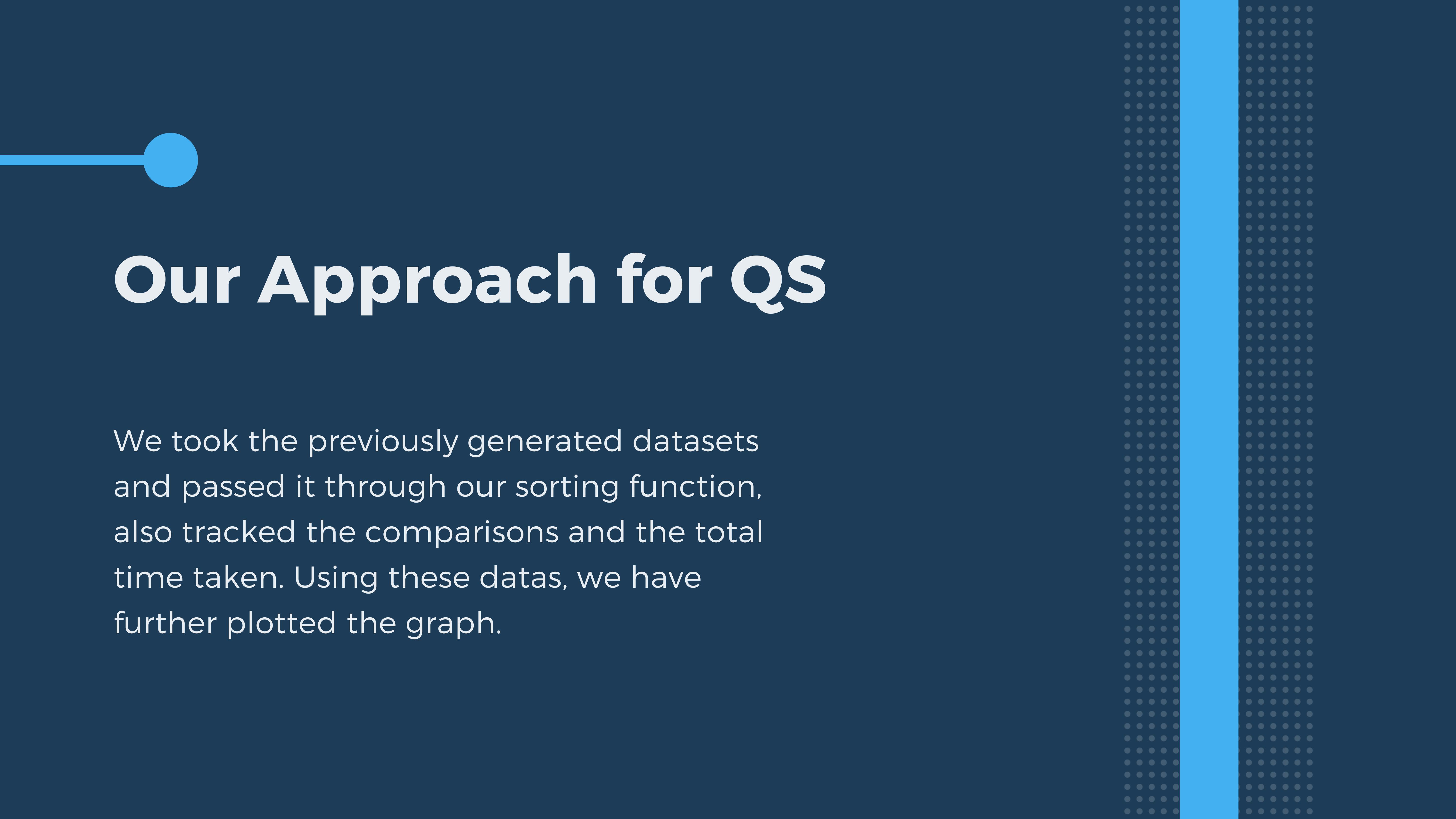 Our Approach for QS

We took the previously generated datasets and passed it through our sorting function, also tracked the comparisons and the total time taken. Using these datas, we have further plotted the graph.